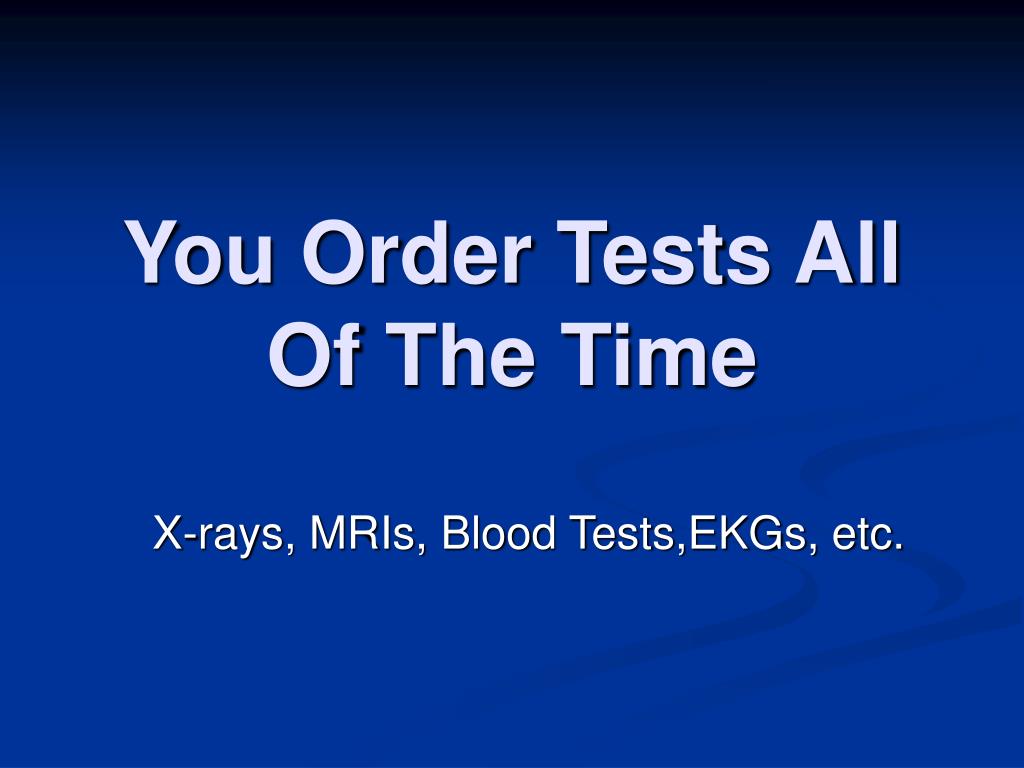 You Order Tests All Of The Time

X-rays, MRIs, Blood Tests,EKGs, etc.